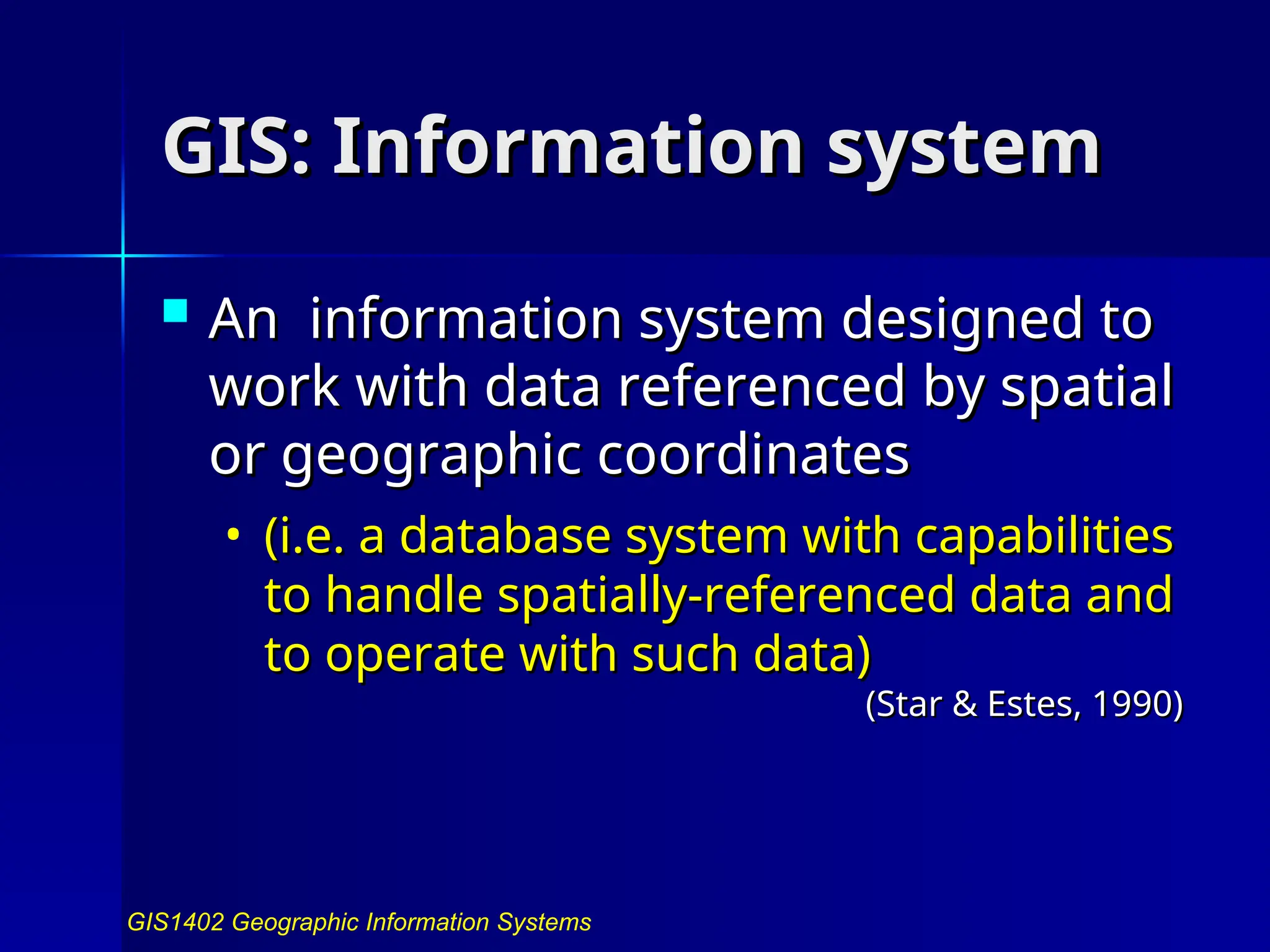 GIS: Information system

An information system designed to work with data referenced by spatial or geographic coordinates

• (i.e. a database system with capabilities to handle spatially-referenced data and to operate with such data)

(Star & Estes, 1990)

GIS1402 Geographic Information Systems